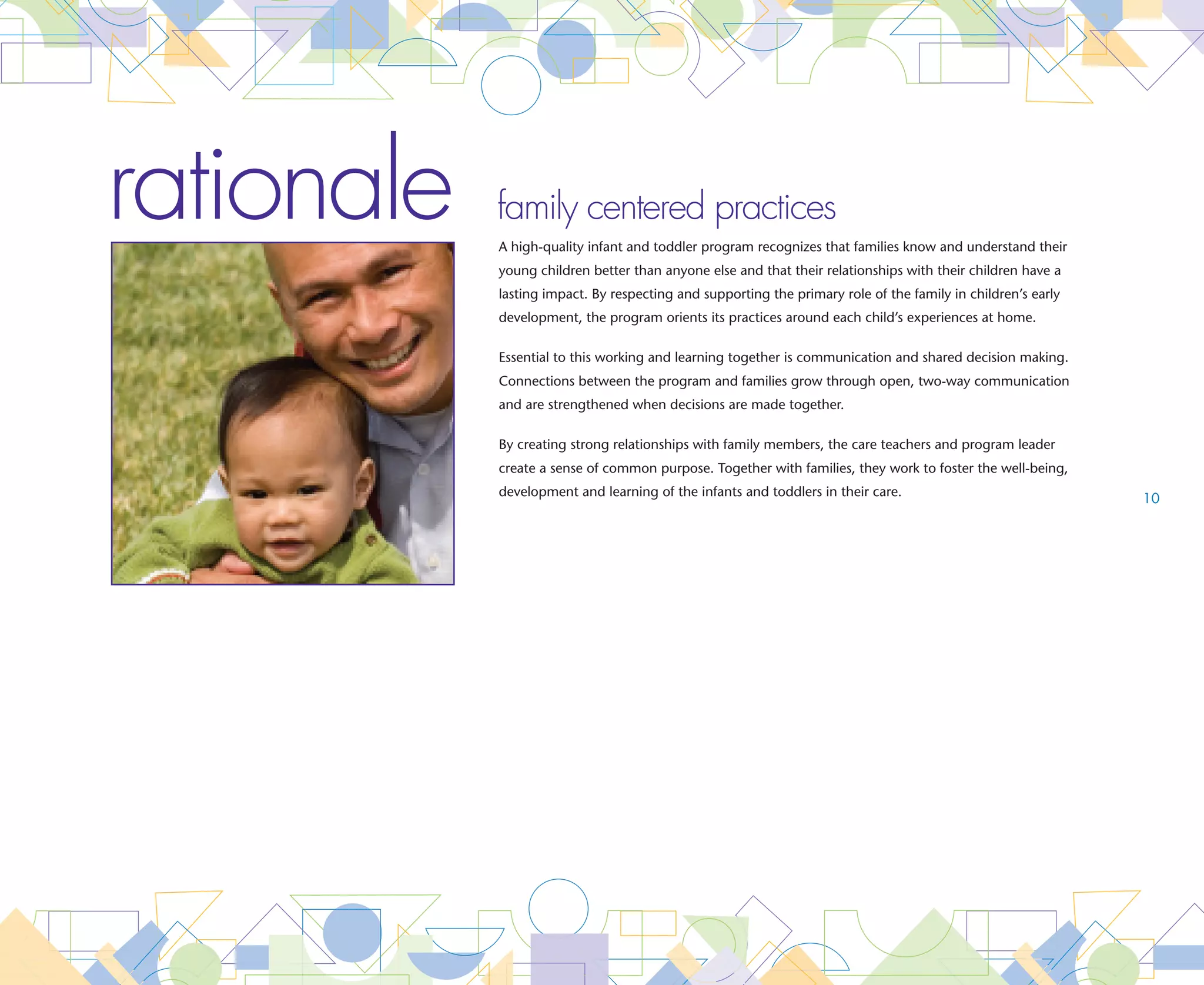 rationale

family centered practices

A high-quality infant and toddler program recognizes that families know and understand their young children better than anyone else and that their relationships with their children have a lasting impact. By respecting and supporting the primary role of the family in children's early development, the program orients its practices around each child's experiences at home.

Essential to this working and learning together is communication and shared decision making. Connections between the program and families grow through open, two-way communication and are strengthened when decisions are made together.

By creating strong relationships with family members, the care teachers and program leader create a sense of common purpose. Together with families, they work to foster the well-being, development and learning of the infants and toddlers in their care.

10